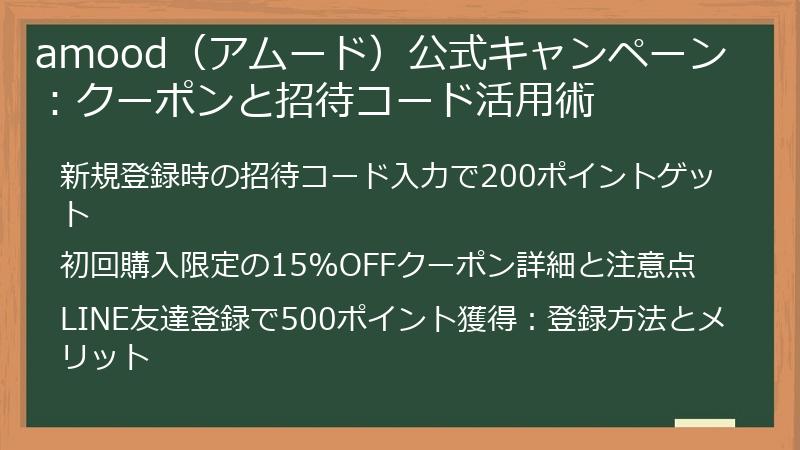 amood（アムード）公式キャンペーン：クーポンと招待コード活用術

新規登録時の招待コード入力で200ポイントゲット

初回購入限定の15%OFFクーポン詳細と注意点

LINE友達登録で500ポイント獲得：登録方法とメリット